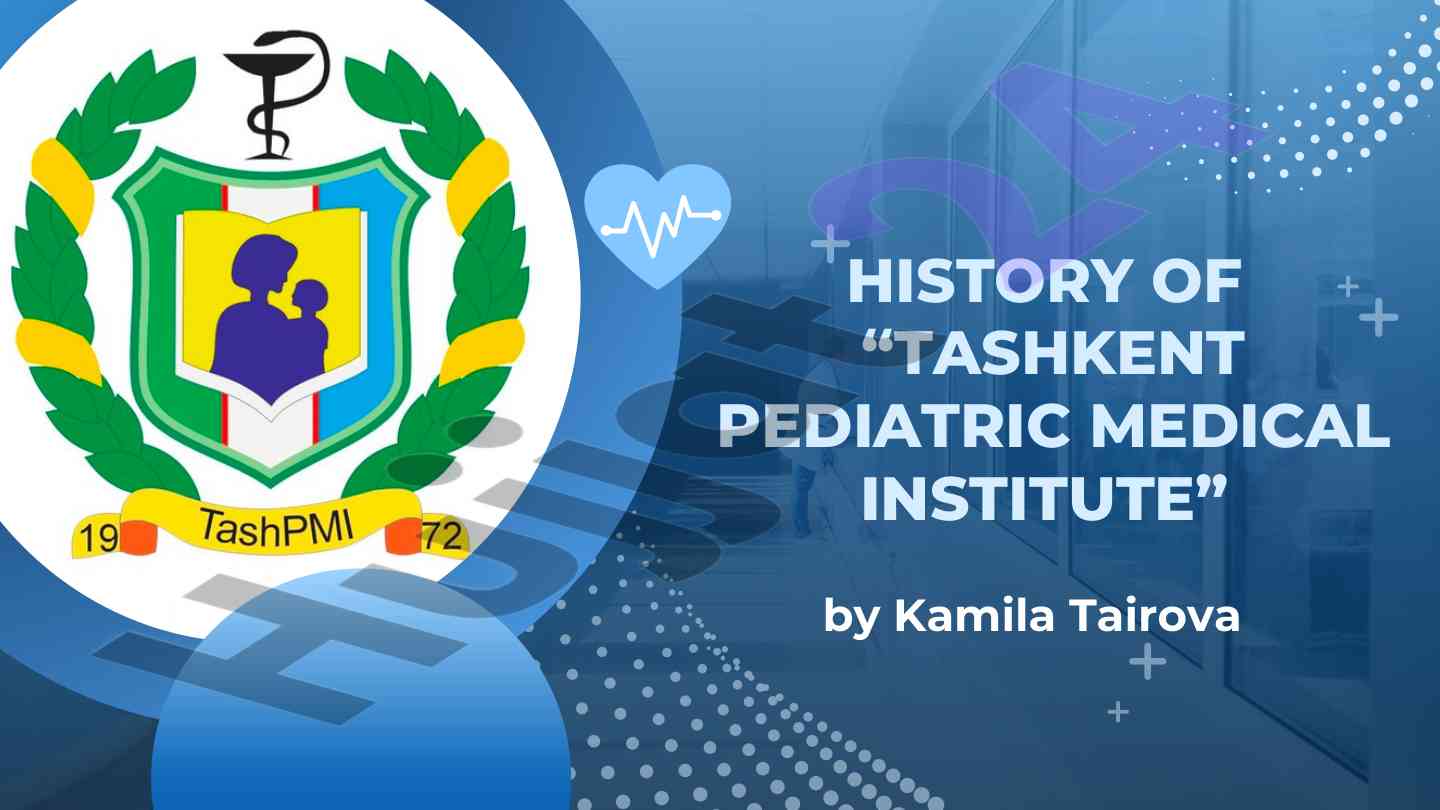 19 TashPMI 72

HISTORY OF "TASHKENT PEDIATRIC MEDICAL INSTITUTE"

by Kamila Tairova